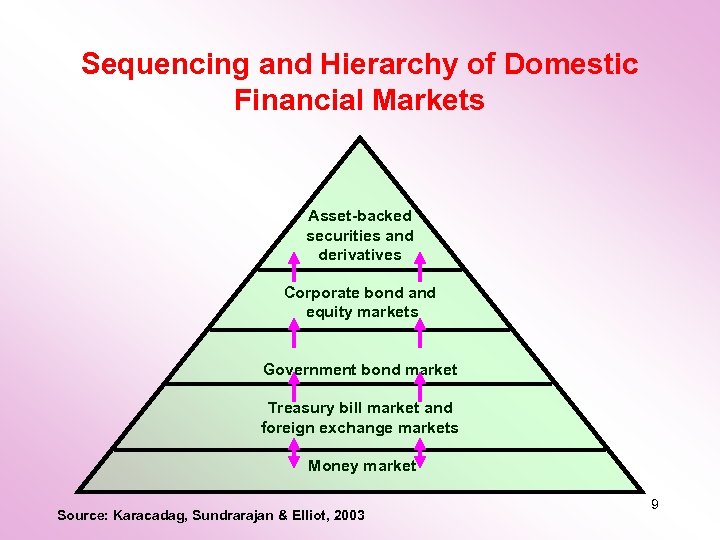 Sequencing and Hierarchy of Domestic Financial Markets

Asset-backed securities and derivatives

Corporate bond and equity markets

Government bond market

Treasury bill market and foreign exchange markets

Money market

9

Source: Karacadag, Sundrarajan & Elliot, 2003